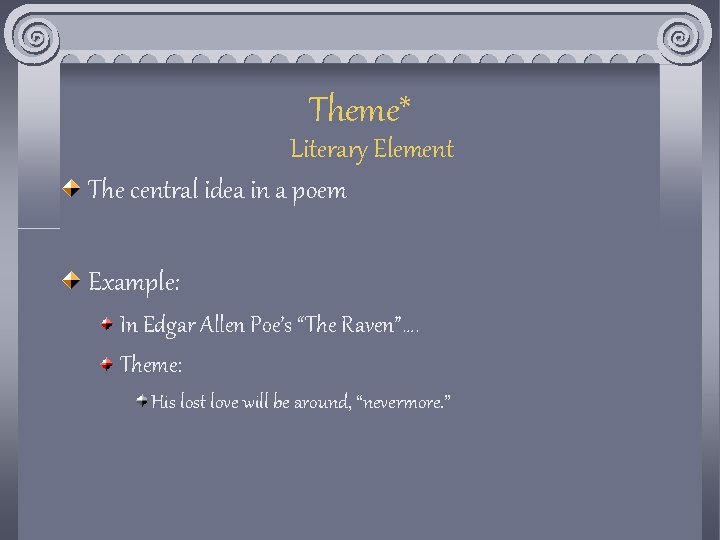 Theme*
Literary Element

The central idea in a poem

Example:

In Edgar Allen Poe's "The Raven"….

Theme:

His lost love will be around, "nevermore."